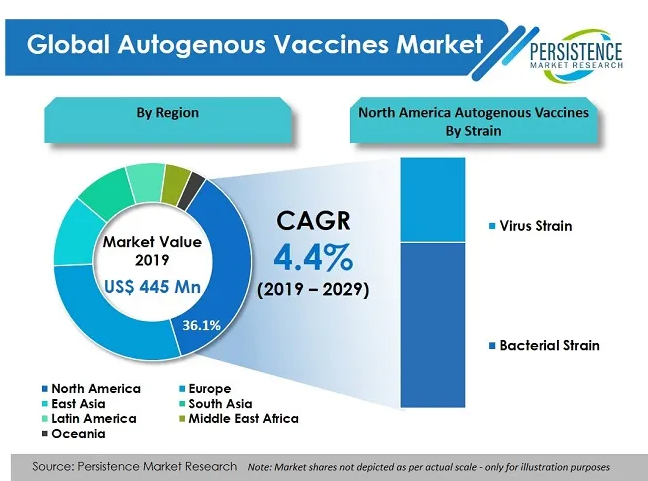 Global Autogenous Vaccines Market

PERSISTENCE MARKET RESEARCH

By Region

North America Autogenous Vaccines By Strain

Market Value 2019
US$ 445 Mn

36.1%

CAGR
4.4%
(2019 – 2029)

Virus Strain

Bacterial Strain

North America
Europe
East Asia
South Asia
Latin America
Middle East Africa
Oceania

Source: Persistence Market Research Note: Market shares not depicted as per actual scale - only for illustration purposes